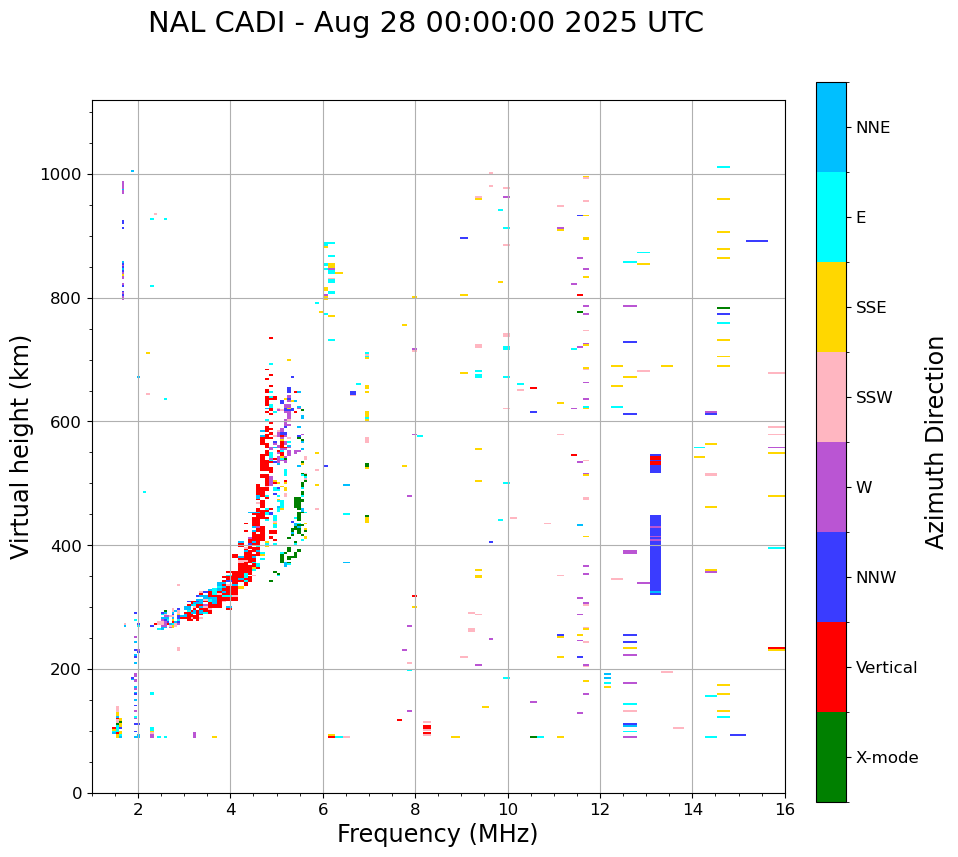 NAL CADI - Aug 28 00:00:00 2025 UTC

Virtual height (km)

1000
800
600
400
200
0

2
4
6
8
10
12
14
16

Frequency (MHz)

NNE
E
SSE
SSW
W
NNW
Vertical
X-mode

Azimuth Direction